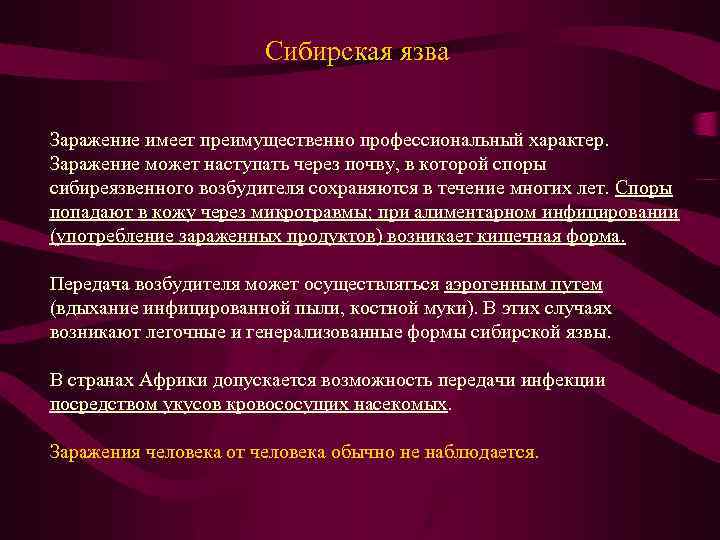 Сибирская язва

Заражение имеет преимущественно профессиональный характер. Заражение может наступать через почву, в которой споры сибиреязвенного возбудителя сохраняются в течение многих лет. Споры попадают в кожу через микротравмы; при алиментарном инфицировании (употребление зараженных продуктов) возникает кишечная форма.

Передача возбудителя может осуществляться аэрогенным путем (вдыхание инфицированной пыли, костной муки). В этих случаях возникают легочные и генерализованные формы сибирской язвы.

В странах Африки допускается возможность передачи инфекции посредством укусов кровососущих насекомых.

Заражения человека от человека обычно не наблюдается.